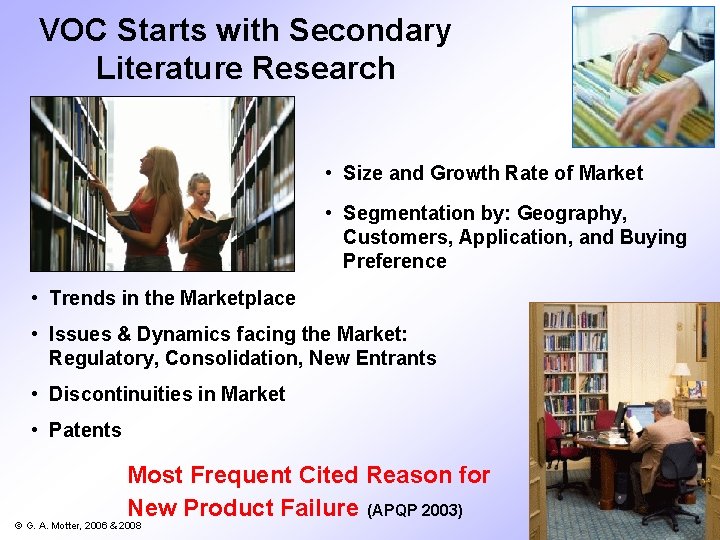 VOC Starts with Secondary Literature Research

• Size and Growth Rate of Market

• Segmentation by: Geography, Customers, Application, and Buying Preference

• Trends in the Marketplace

• Issues & Dynamics facing the Market: Regulatory, Consolidation, New Entrants

• Discontinuities in Market

• Patents

Most Frequent Cited Reason for New Product Failure (APQP 2003)

© G. A. Motter, 2006 & 2008